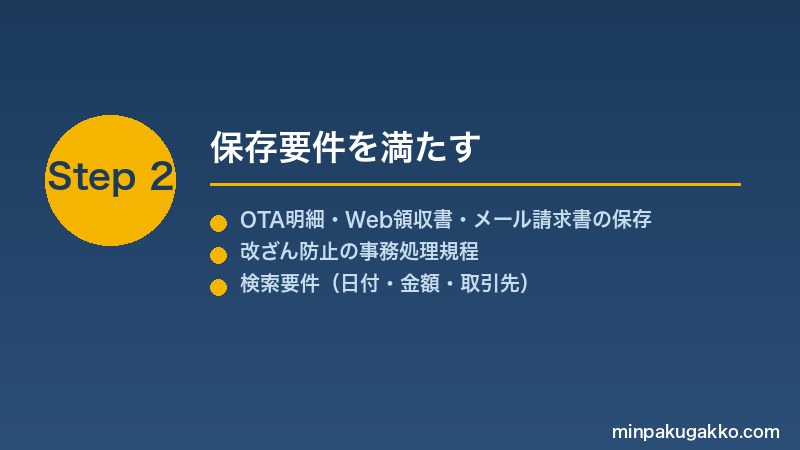 Step 2

保存要件を満たす

OTA明細・Web領収書・メール請求書の保存
改ざん防止の事務処理規程
検索要件（日付・金額・取引先）

minpakugakko.com